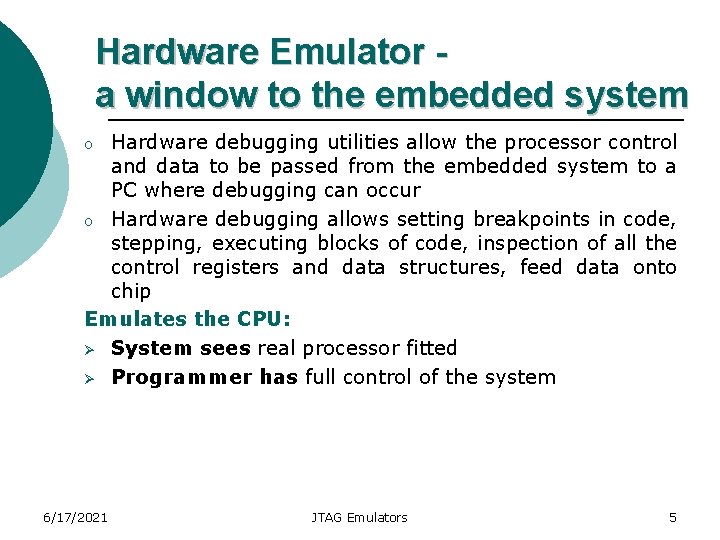 Hardware Emulator -
a window to the embedded system

o Hardware debugging utilities allow the processor control and data to be passed from the embedded system to a PC where debugging can occur

o Hardware debugging allows setting breakpoints in code, stepping, executing blocks of code, inspection of all the control registers and data structures, feed data onto chip

Emulates the CPU:

➢ System sees real processor fitted

➢ Programmer has full control of the system

6/17/2021

JTAG Emulators

5